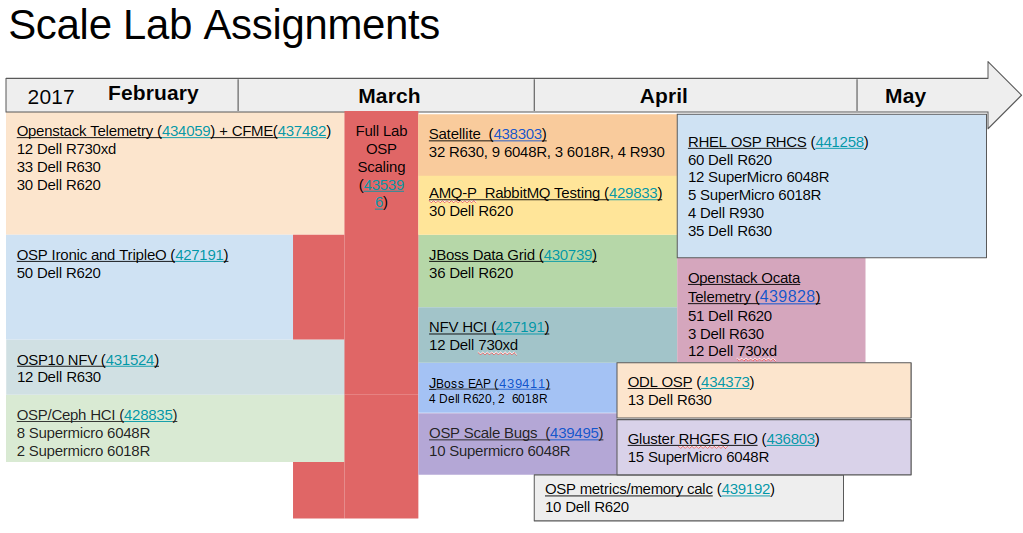 Scale Lab Assignments

2017 February

March

April

May

Openstack Telemetry (434059) + CFME(437482)
12 Dell R730xd
33 Dell R630
30 Dell R620

OSP Ironic and TripleO (427191)
50 Dell R620

OSP10 NFV (431524)
12 Dell R630

OSP/Ceph HCI (428835)
8 Supermicro 6048R
2 Supermicro 6018R

Full Lab OSP Scaling (435396)

Satellite (438303)
32 R630, 9 6048R, 3 6018R, 4 R930

AMQ-P RabbitMQ Testing (429833)
30 Dell R620

JBoss Data Grid (430739)
36 Dell R620

NFV HCI (427191)
12 Dell 730xd

JBoss EAP (439411)
4 Dell R620, 2 6018R

OSP Scale Bugs (439495)
10 Supermicro 6048R

RHEL OSP RHCS (441258)
60 Dell R620
12 SuperMicro 6048R
5 SuperMicro 6018R
4 Dell R930
35 Dell R630

Openstack Ocata Telemetry (439828)
51 Dell R620
3 Dell R630
12 Dell 730xd

ODL OSP (434373)
13 Dell R630

Gluster RHGFS FIO (436803)
15 SuperMicro 6048R

OSP metrics/memory calc (439192)
10 Dell R620